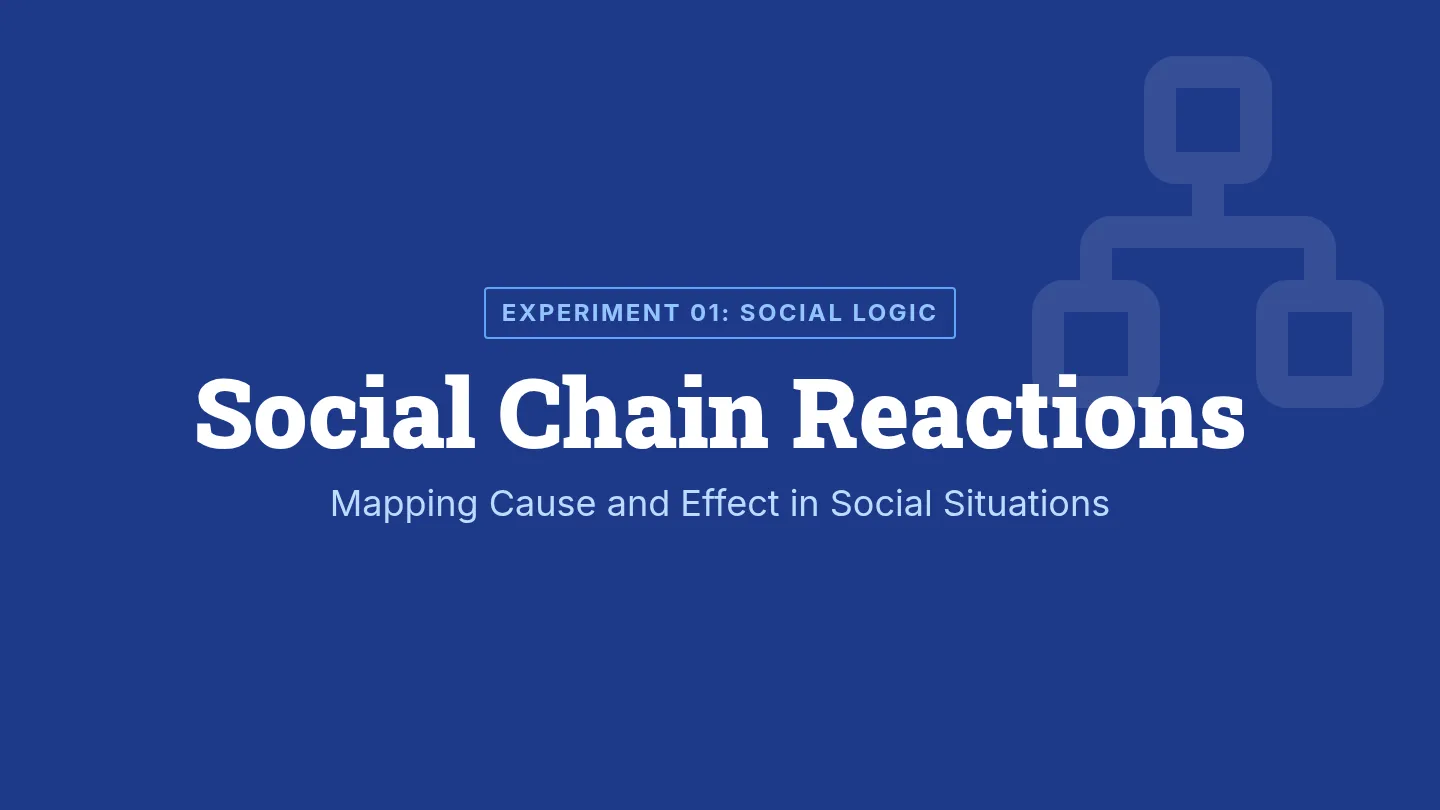 EXPERIMENT 01: SOCIAL LOGIC

Social Chain Reactions

Mapping Cause and Effect in Social Situations